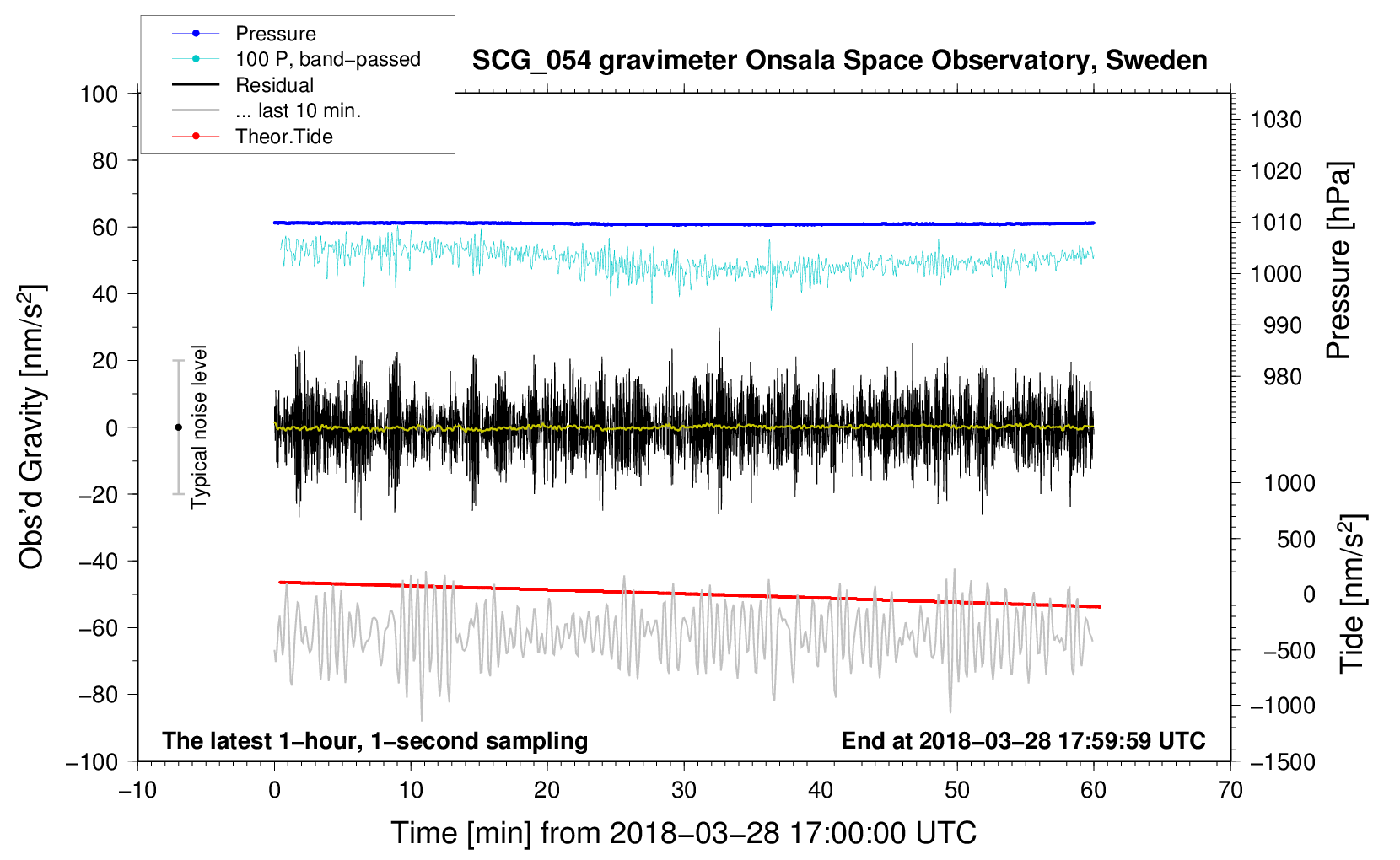 Pressure
100 P, band−passed
Residual
... last 10 min.
Theor.Tide

SCG_054 gravimeter Onsala Space Observatory, Sweden

100
80
60
40
20
0
−20
−40
−60
−80
−100

Obs'd Gravity [nm/s$^2$]

Typical noise level

1030
1020
1010
1000
990
980

Pressure [hPa]

1000
500
0
−500
−1000
−1500

Tide [nm/s$^2$]

The latest 1−hour, 1−second sampling

End at 2018−03−28 17:59:59 UTC

−10
0
10
20
30
40
50
60
70

Time [min] from 2018−03−28 17:00:00 UTC